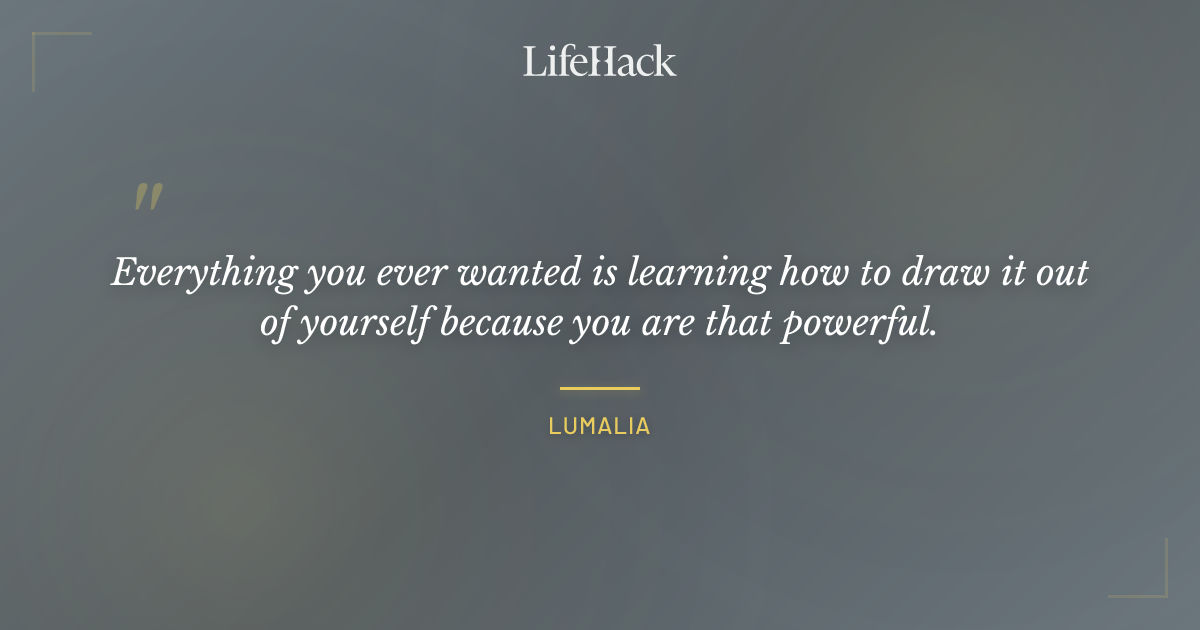 LifeHack

"

Everything you ever wanted is learning how to draw it out of yourself because you are that powerful.

LUMALIA